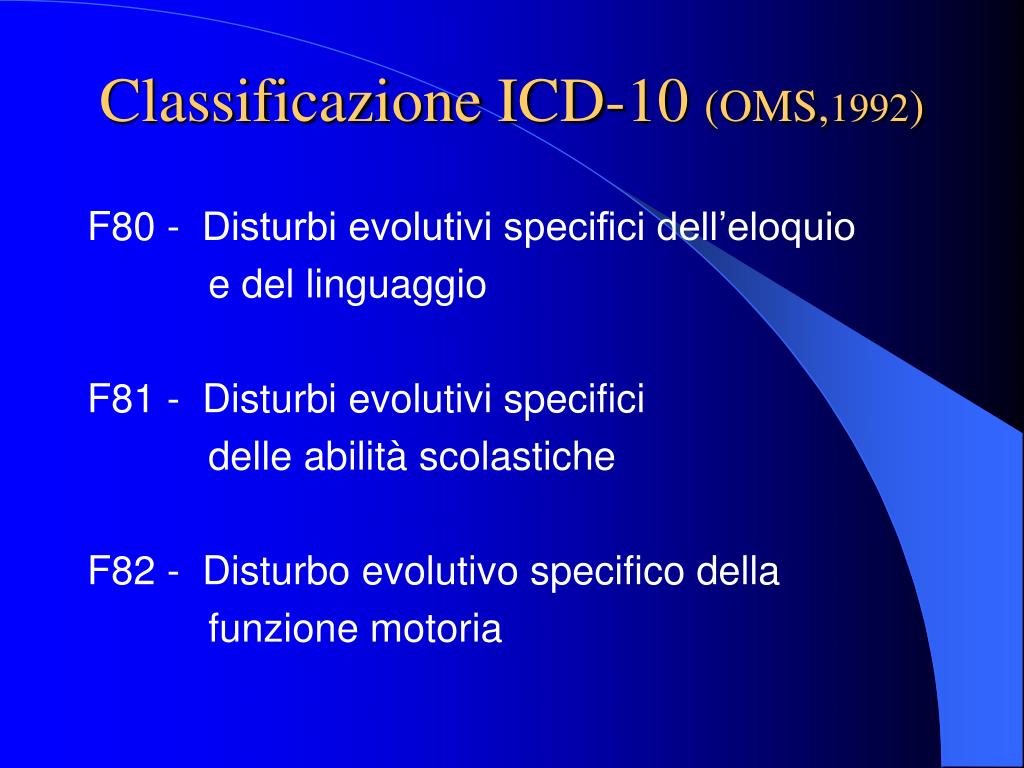 Classificazione ICD-10 (OMS,1992)

F80 - Disturbi evolutivi specifici dell’eloquio e del linguaggio

F81 - Disturbi evolutivi specifici delle abilità scolastiche

F82 - Disturbo evolutivo specifico della funzione motoria